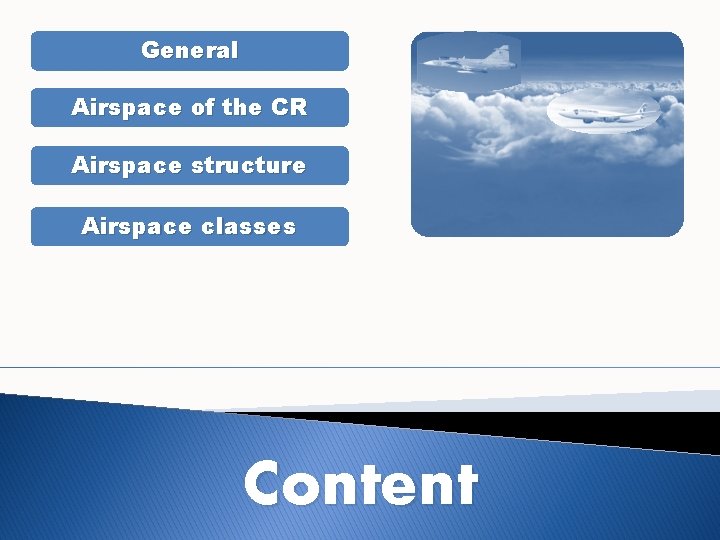 General

Airspace of the CR

Airspace structure

Airspace classes

Content